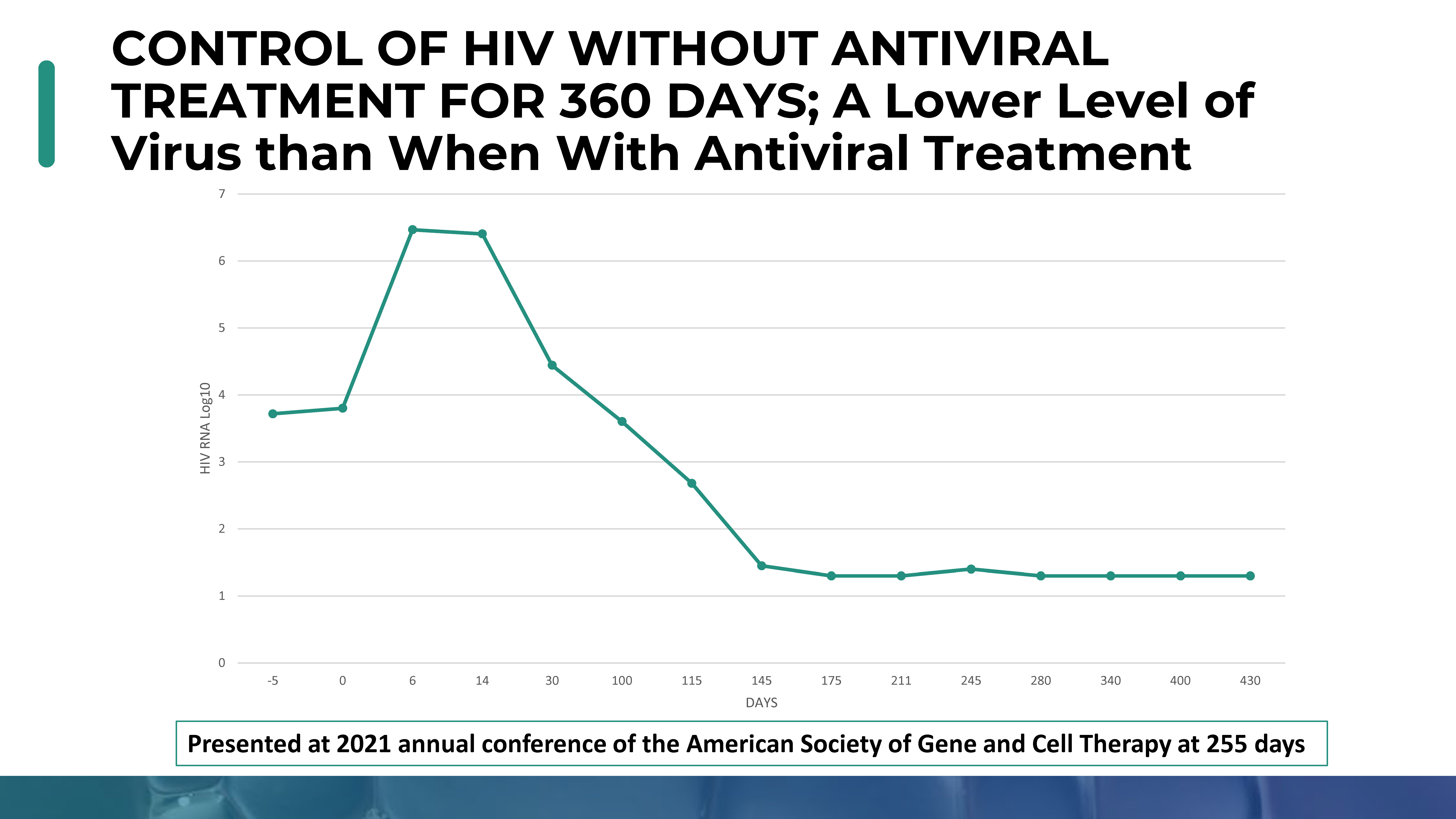 CONTROL OF HIV WITHOUT ANTIVIRAL TREATMENT FOR 360 DAYS; A Lower Level of Virus than When With Antiviral Treatment

7
6
5
4
3
2
1
0

HIV RNA Log10

-5 0 6 14 30 100 115 145 175 211 245 280 340 400 430

DAYS

Presented at 2021 annual conference of the American Society of Gene and Cell Therapy at 255 days